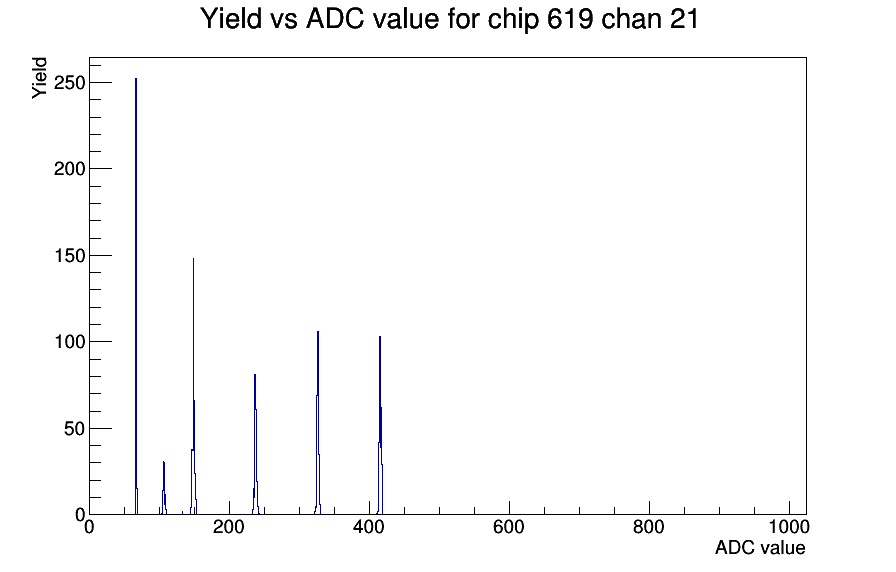 Yield vs ADC value for chip 619 chan 21

Yield

250
200
150
100
50
0

0
200
400
600
800
1000

ADC value